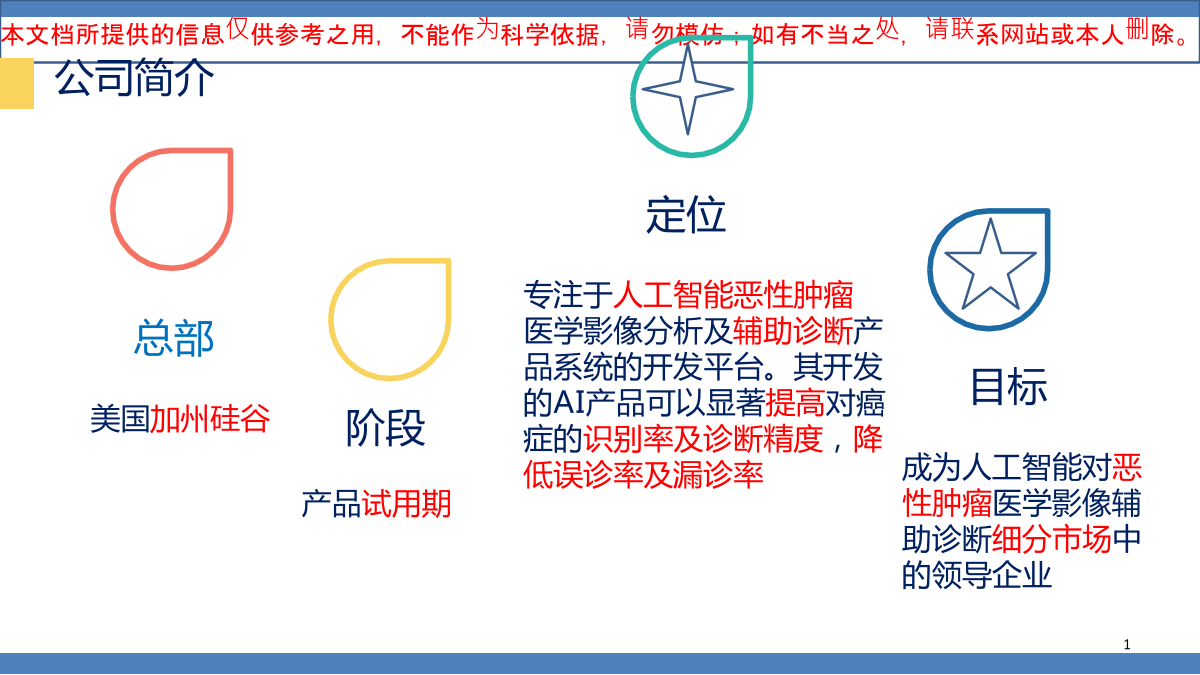 本文档所提供的信息仅供参考之用，不能作为科学依据，请勿模仿；如有不当之处，请联系网站或本人删除。

公司简介

总部

美国加州硅谷

阶段

产品试用期

定位

专注于人工智能恶性肿瘤医学影像分析及辅助诊断产品系统的开发平台。其开发的AI产品可以显著提高对癌症的识别率及诊断精度，降低误诊率及漏诊率

目标

成为人工智能对恶性肿瘤医学影像辅助诊断细分市场中的领导企业

1